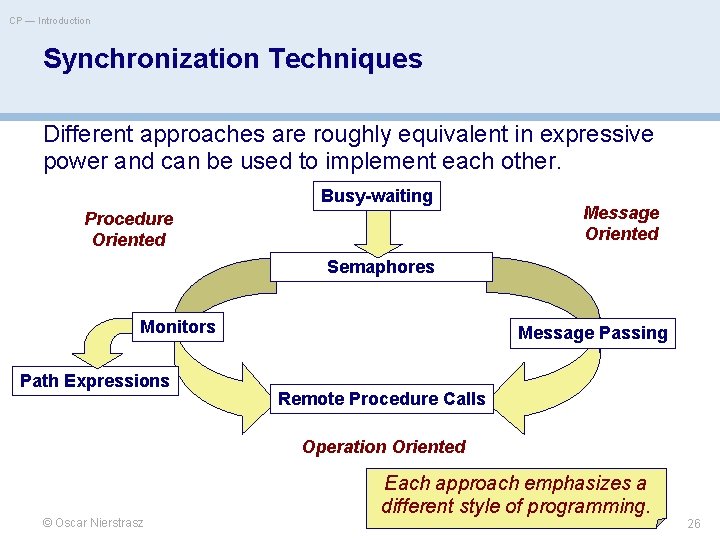 CP — Introduction

Synchronization Techniques

Different approaches are roughly equivalent in expressive power and can be used to implement each other.

Busy-waiting

Procedure Oriented

Message Oriented

Semaphores

Monitors

Message Passing

Path Expressions

Remote Procedure Calls

Operation Oriented

Each approach emphasizes a different style of programming.

© Oscar Nierstrasz

26